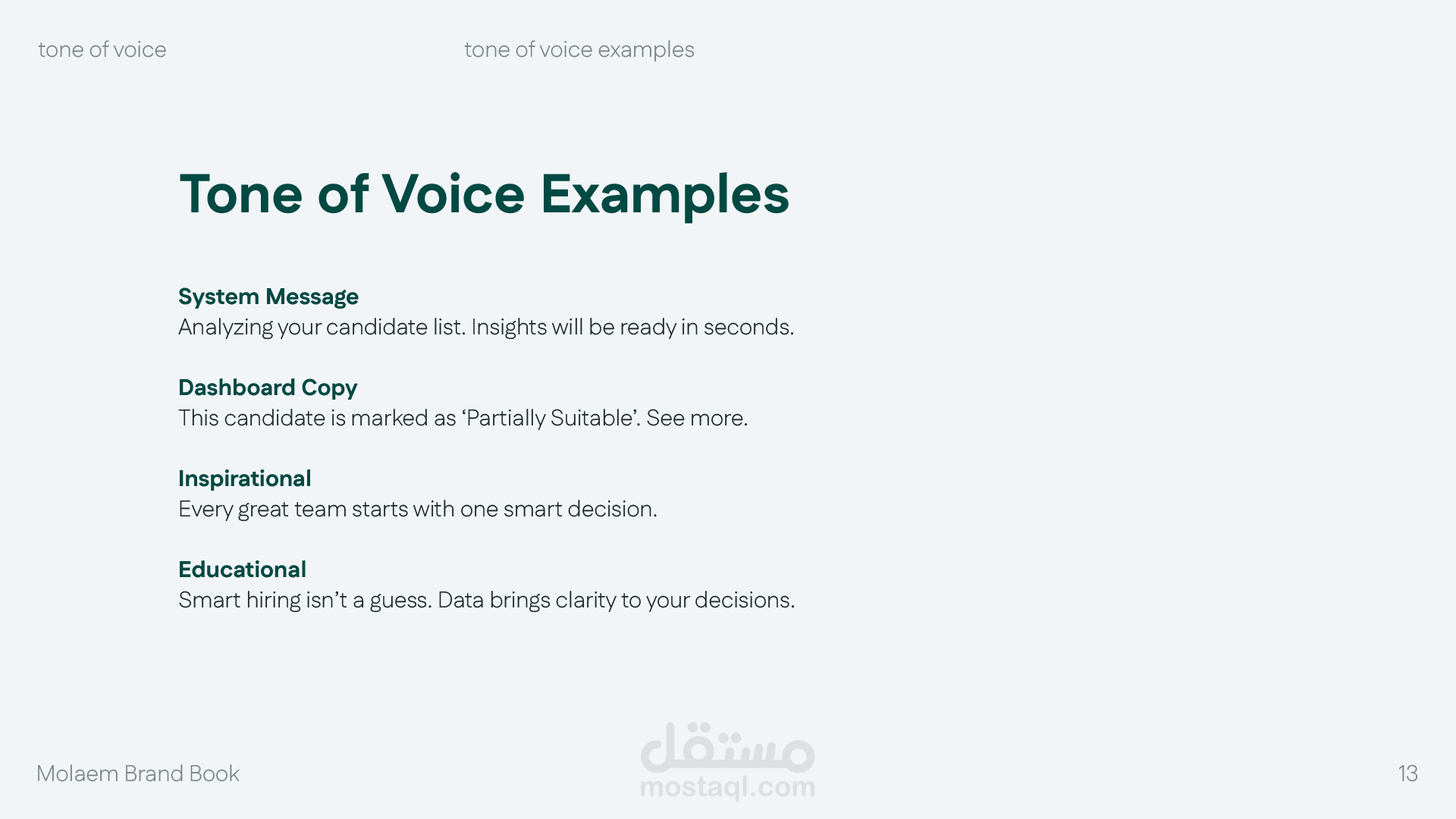 tone of voice

tone of voice examples

Tone of Voice Examples

System Message
Analyzing your candidate list. Insights will be ready in seconds.

Dashboard Copy
This candidate is marked as ‘Partially Suitable’. See more.

Inspirational
Every great team starts with one smart decision.

Educational
Smart hiring isn’t a guess. Data brings clarity to your decisions.

Molaem Brand Book

مستقل
mostaql.com

13